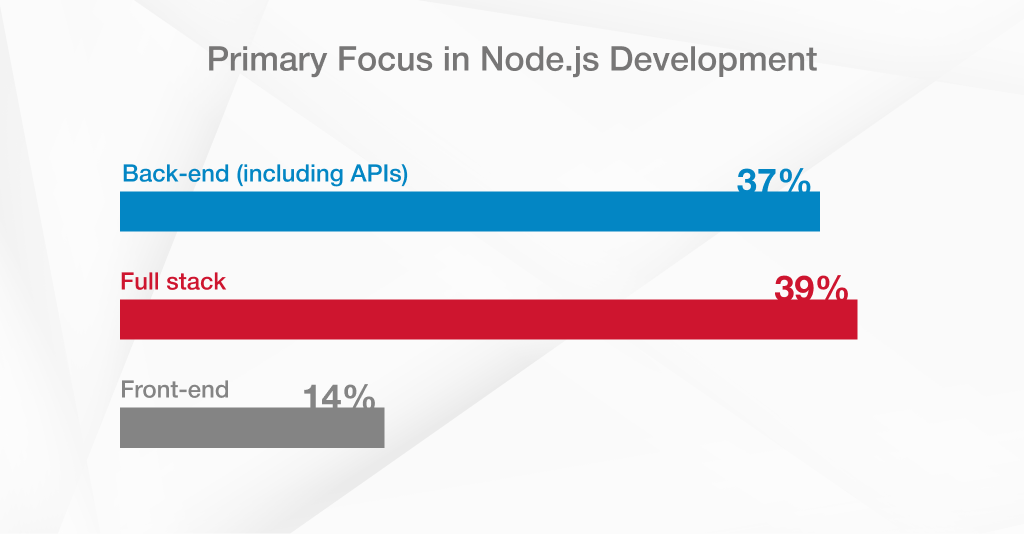 Primary Focus in Node.js Development

Back-end (including APIs)
37%

Full stack
39%

Front-end
14%